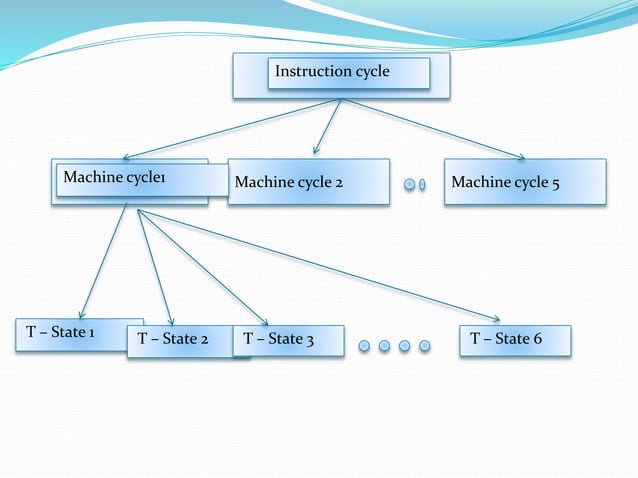 Instruction cycle

Machine cycle1

Machine cycle 2

Machine cycle 5

T – State 1

T – State 2

T – State 3

T – State 6